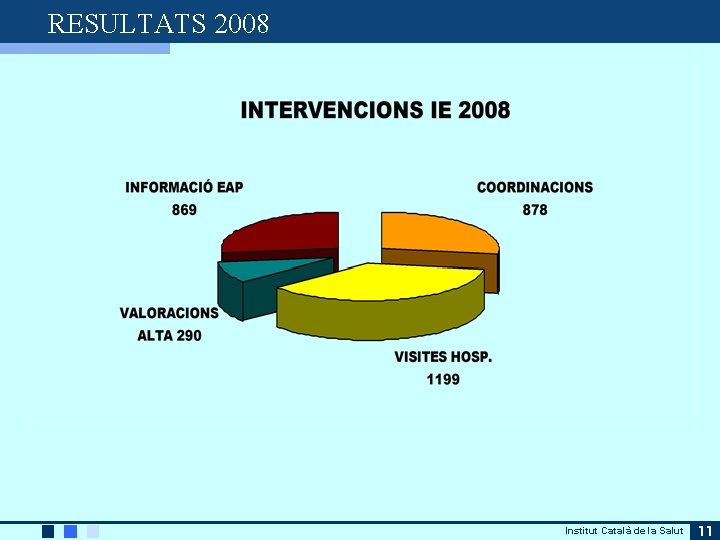 RESULTATS 2008

INTERVENCIONS IE 2008

INFORMACIÓ EAP
869

COORDINACIONS
878

VALORACIONS
ALTA 290

VISITES HOSP.
1199

Institut Català de la Salut 11